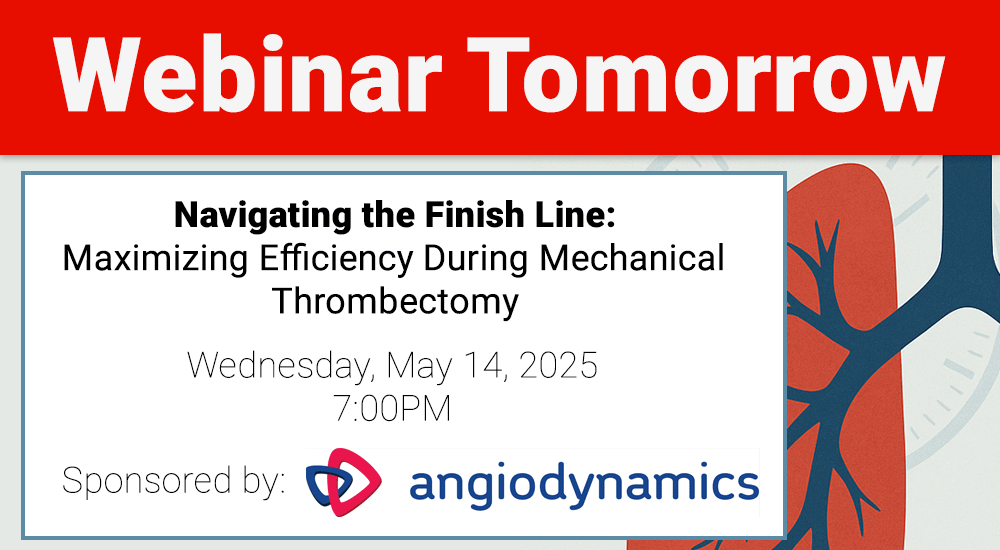 Webinar Tomorrow

Navigating the Finish Line:
Maximizing Efficiency During Mechanical Thrombectomy

Wednesday, May 14, 2025
7:00PM

Sponsored by: angiodynamics